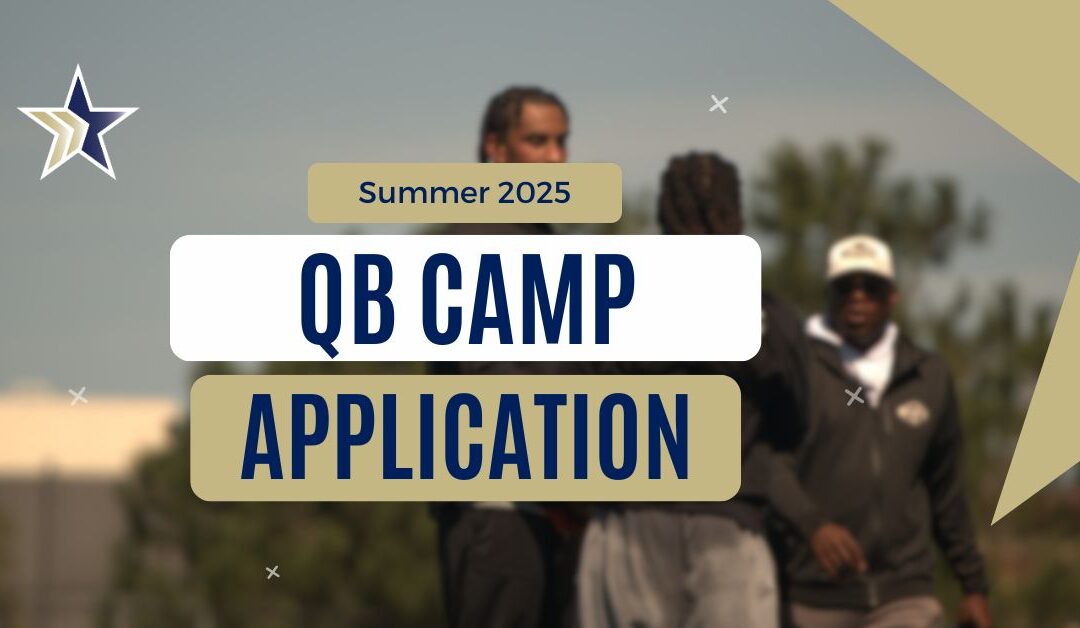 Summer 2025

QB CAMP

APPLICATION